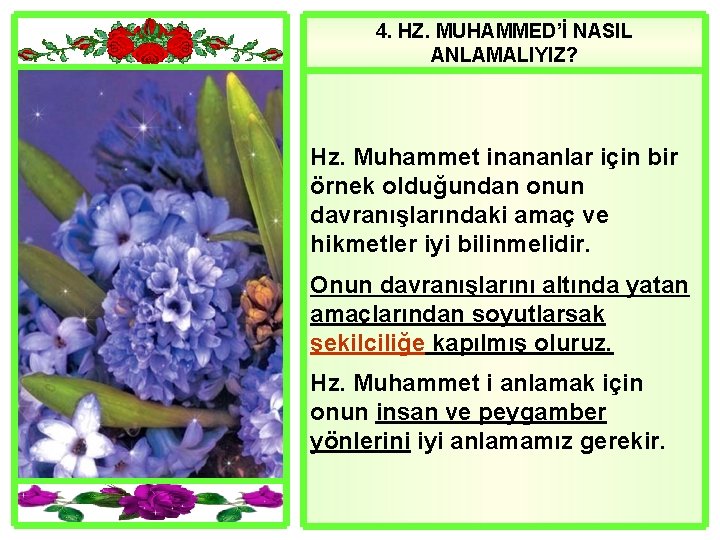 4. HZ. MUHAMMED'İ NASIL ANLAMALIYIZ?

Hz. Muhammet inananlar için bir örnek olduğundan onun davranışlarındaki amaç ve hikmetler iyi bilinmelidir.

Onun davranışlarını altında yatan amaçlarından soyutlarsak şekilciliğe kapılmış oluruz.

Hz. Muhammet i anlamak için onun insan ve peygamber yönlerini iyi anlamamız gerekir.